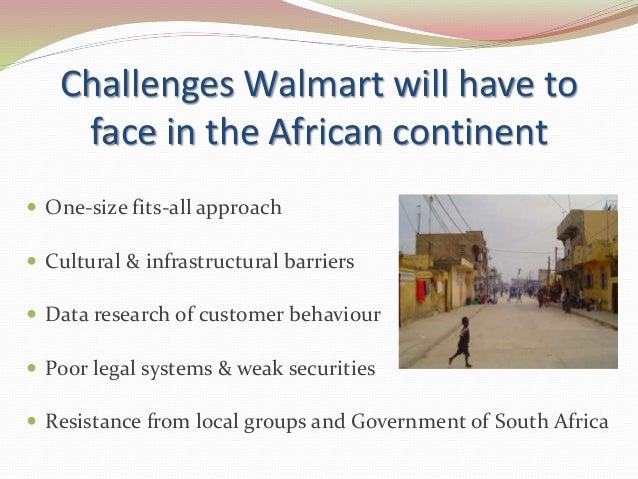 Challenges Walmart will have to face in the African continent

- One-size fits-all approach
- Cultural & infrastructural barriers
- Data research of customer behaviour
- Poor legal systems & weak securities
- Resistance from local groups and Government of South Africa